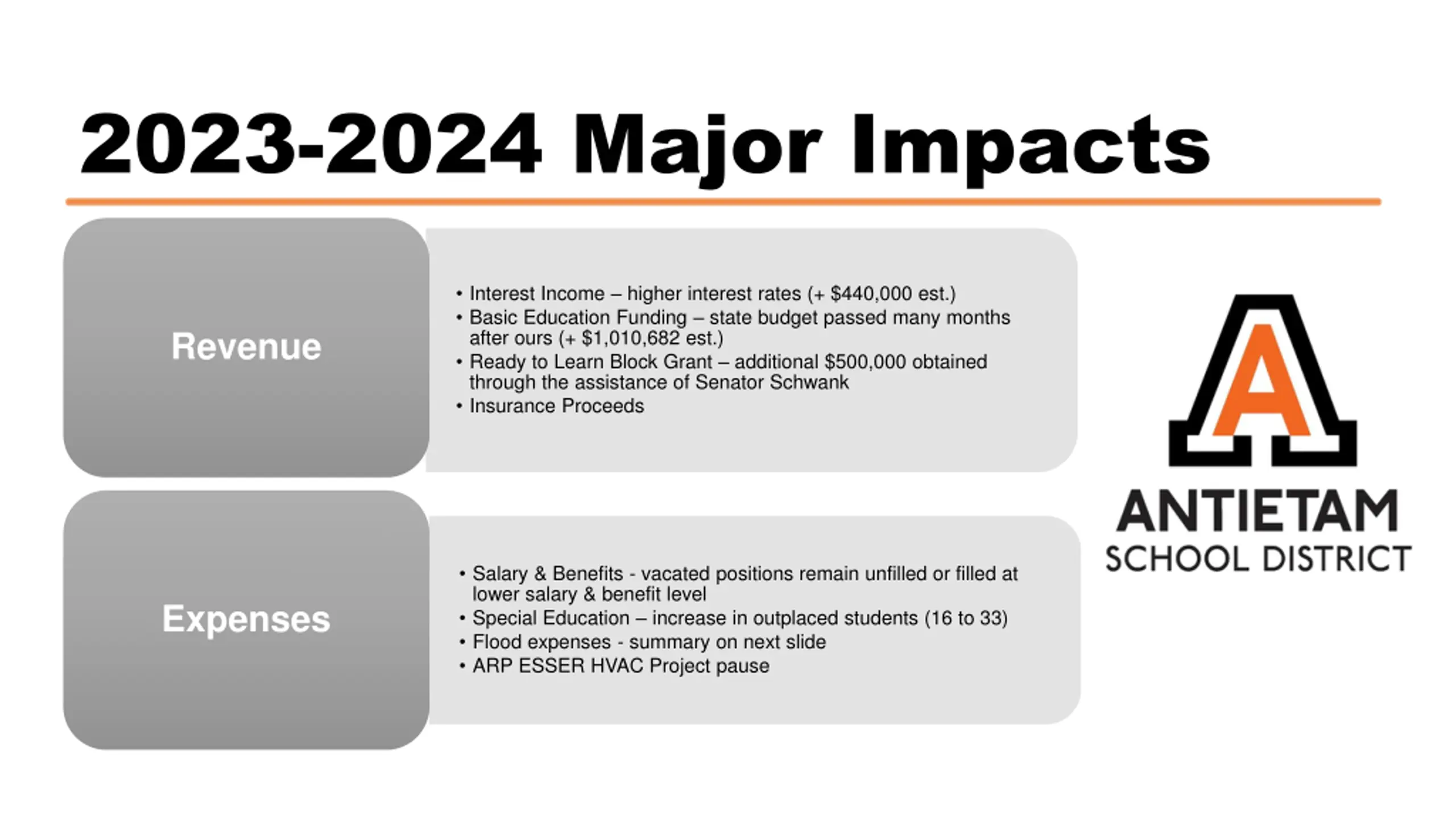 2023-2024 Major Impacts

Revenue

• Interest Income – higher interest rates (+ \$440,000 est.)
• Basic Education Funding – state budget passed many months after ours (+ \$1,010,682 est.)
• Ready to Learn Block Grant – additional \$500,000 obtained through the assistance of Senator Schwank
• Insurance Proceeds

Expenses

• Salary & Benefits - vacated positions remain unfilled or filled at lower salary & benefit level
• Special Education – increase in outplaced students (16 to 33)
• Flood expenses - summary on next slide
• ARP ESSER HVAC Project pause

A
ANTIETAM
SCHOOL DISTRICT